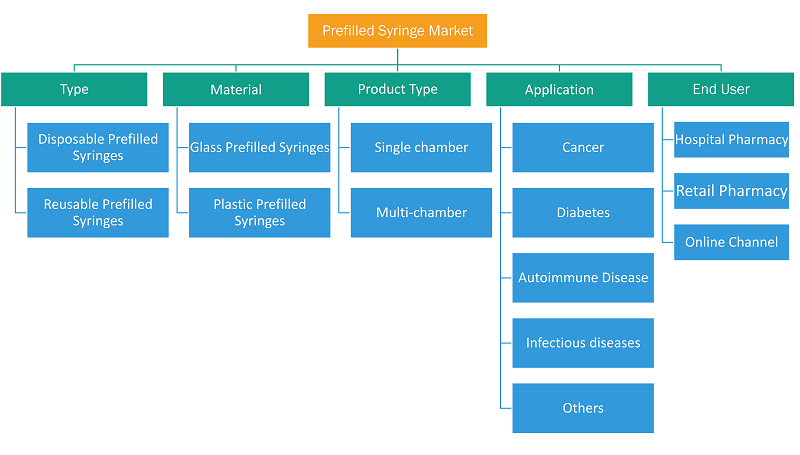 Prefilled Syringe Market

Type

Disposable Prefilled Syringes

Reusable Prefilled Syringes

Material

Glass Prefilled Syringes

Plastic Prefilled Syringes

Product Type

Single chamber

Multi-chamber

Application

Cancer

Diabetes

Autoimmune Disease

Infectious diseases

Others

End User

Hospital Pharmacy

Retail Pharmacy

Online Channel